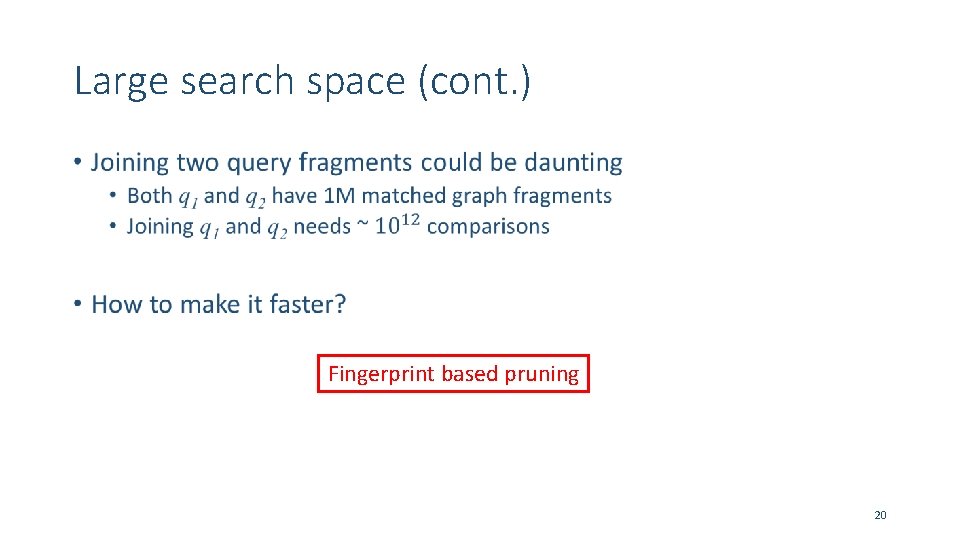 Large search space (cont.)

• Joining two query fragments could be daunting
  • Both $q_1$ and $q_2$ have 1M matched graph fragments
  • Joining $q_1$ and $q_2$ needs ~ $10^{12}$ comparisons

• How to make it faster?

Fingerprint based pruning

20